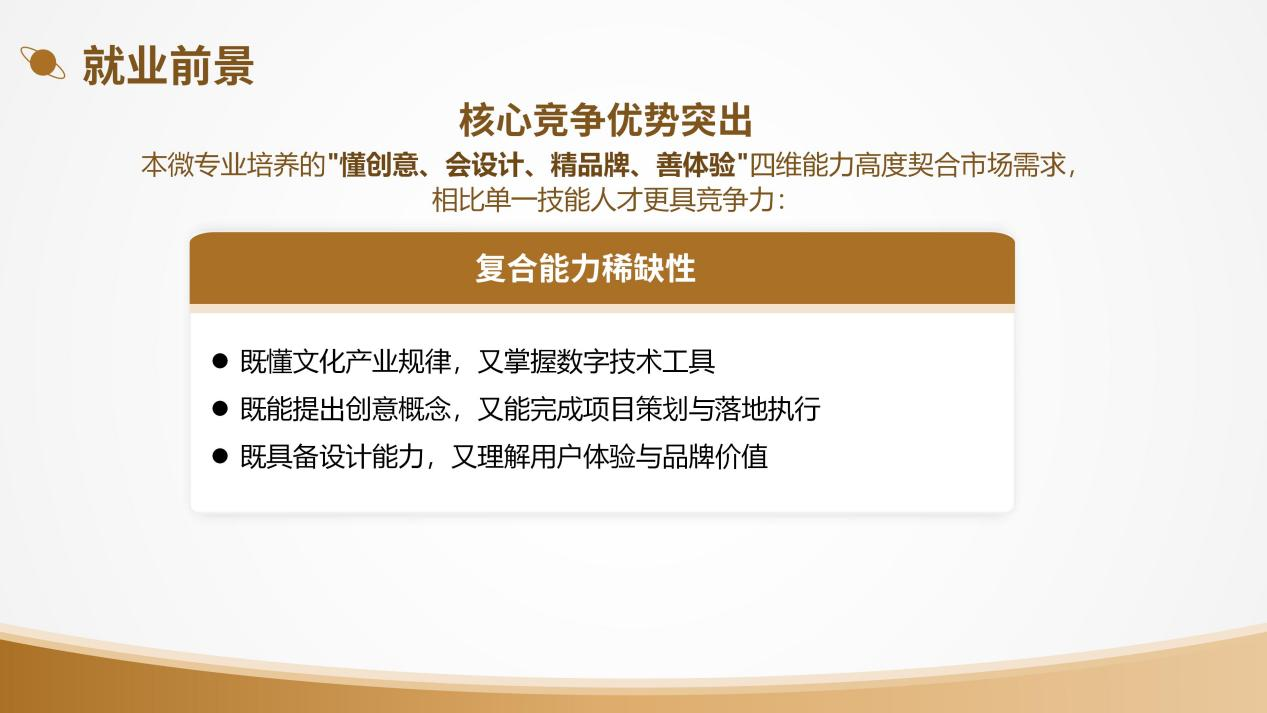 就业前景

核心竞争优势突出

本微专业培养的"懂创意、会设计、精品牌、善体验"四维能力高度契合市场需求，相比单一技能人才更具竞争力：

复合能力稀缺性

● 既懂文化产业规律，又掌握数字技术工具
● 既能提出创意概念，又能完成项目策划与落地执行
● 既具备设计能力，又理解用户体验与品牌价值